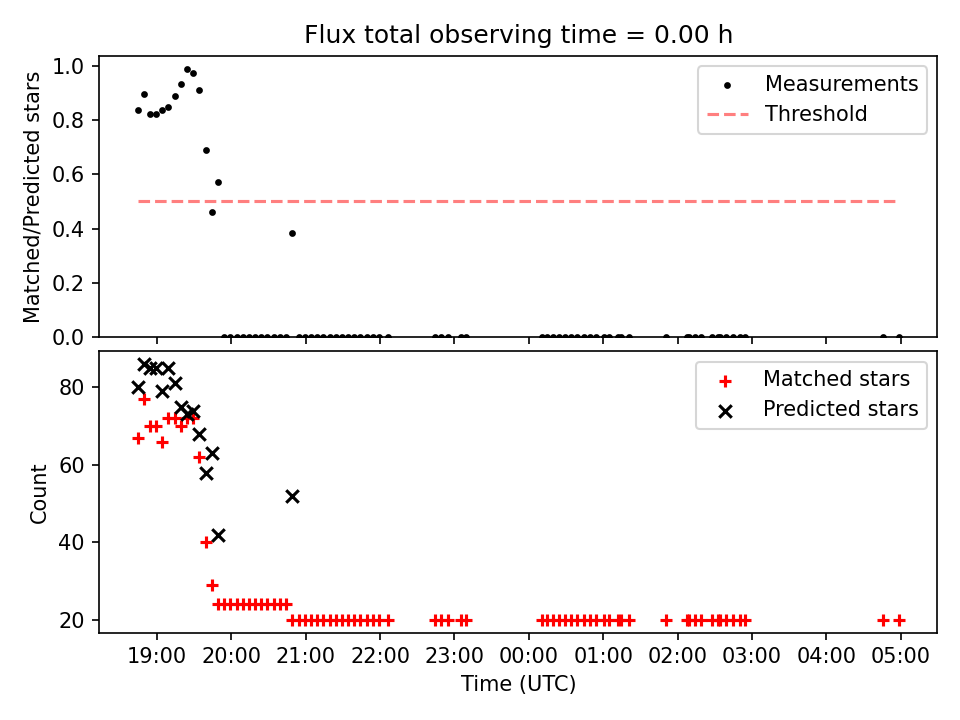 Flux total observing time = 0.00 h

Matched/Predicted stars

1.0
0.8
0.6
0.4
0.2
0.0

Measurements
Threshold

Count

80
60
40
20

Matched stars
Predicted stars

19:00 20:00 21:00 22:00 23:00 00:00 01:00 02:00 03:00 04:00 05:00

Time (UTC)